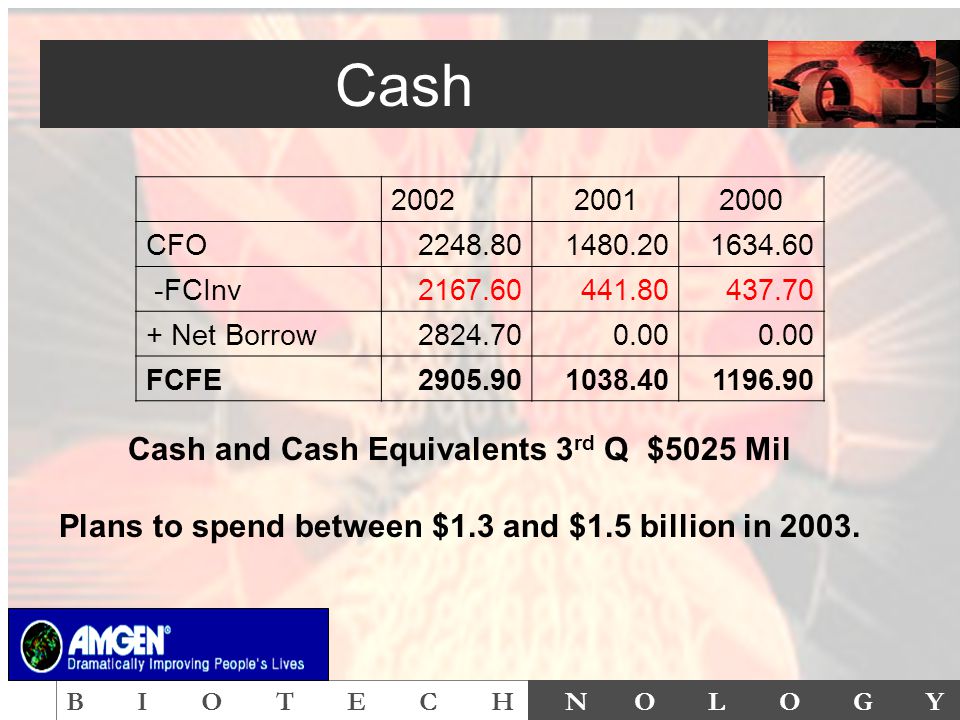 Cash

| | 2002 | 2001 | 2000 |
|---|---|---|---|
| CFO | 2248.80 | 1480.20 | 1634.60 |
| -FCInv | 2167.60 | 441.80 | 437.70 |
| + Net Borrow | 2824.70 | 0.00 | 0.00 |
| **FCFE** | **2905.90** | **1038.40** | **1196.90** |

Cash and Cash Equivalents 3$^{rd}$ Q $5025 Mil

Plans to spend between $1.3 and $1.5 billion in 2003.

AMGEN®
Dramatically Improving People's Lives

B I O T E C H N O L O G Y